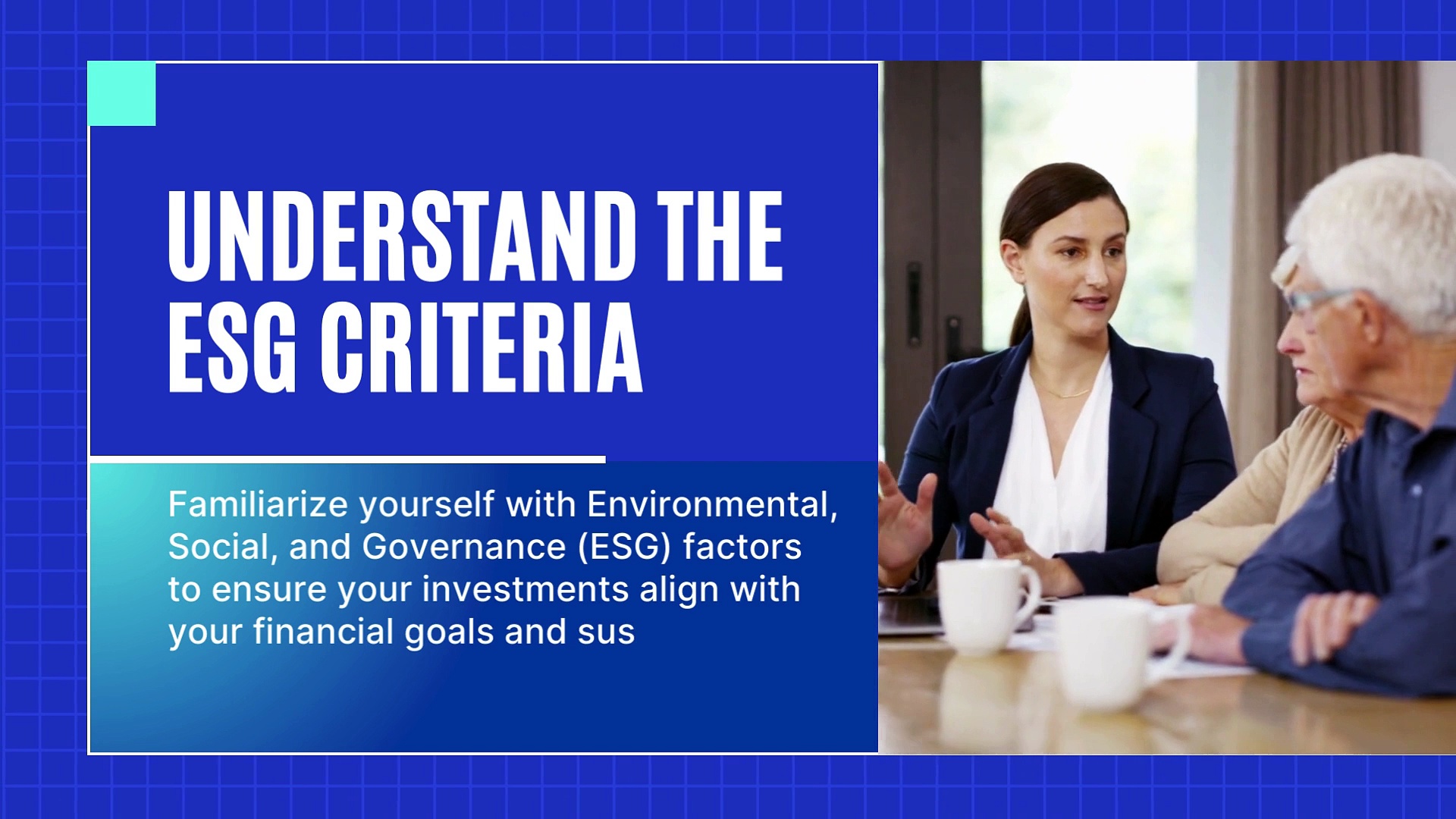 UNDERSTAND THE ESG CRITERIA

Familiarize yourself with Environmental, Social, and Governance (ESG) factors to ensure your investments align with your financial goals and sus